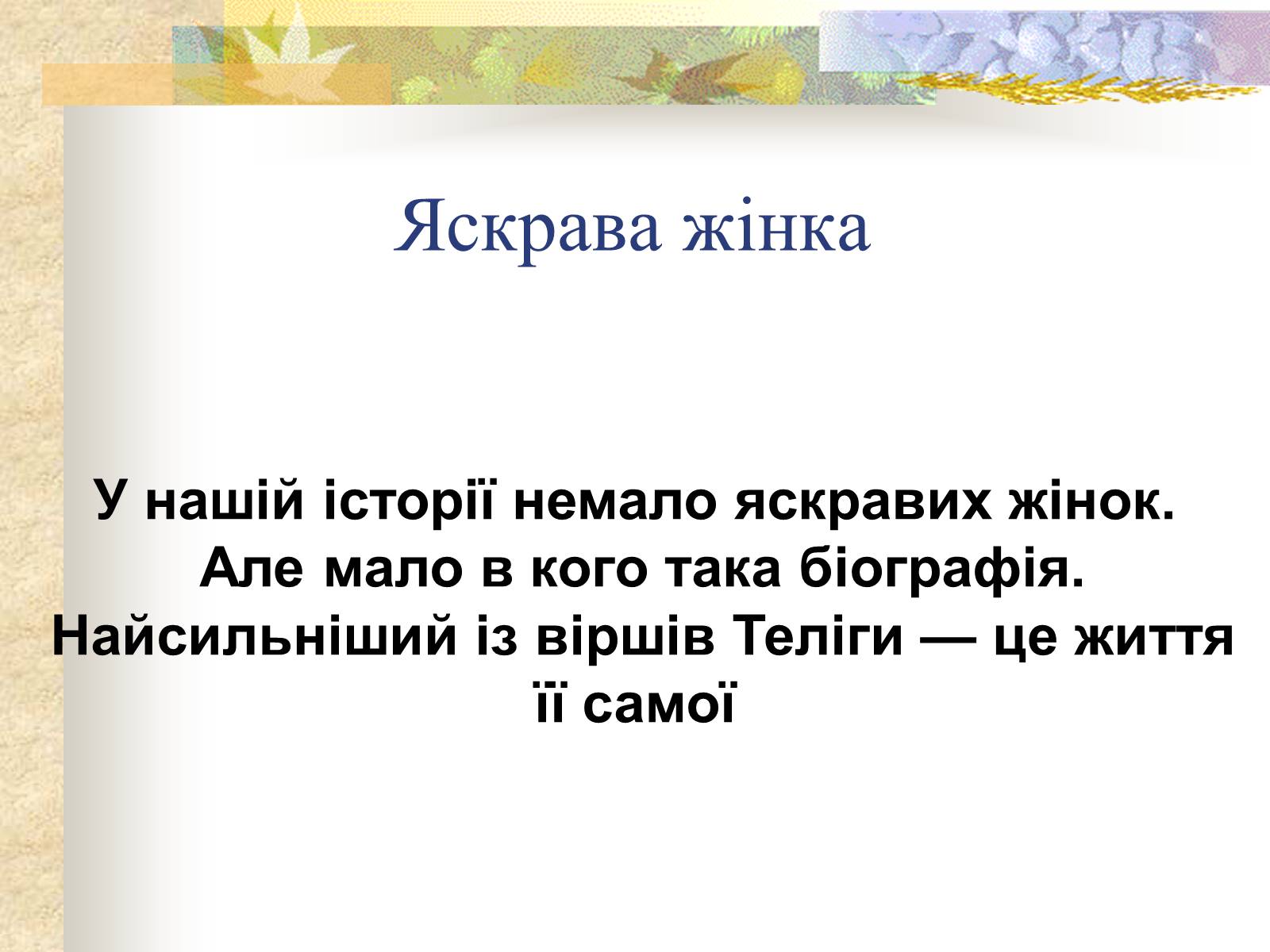 Яскрава жінка

У нашій історії немало яскравих жінок. Але мало в кого така біографія. Найсильніший із віршів Теліги — це життя її самої